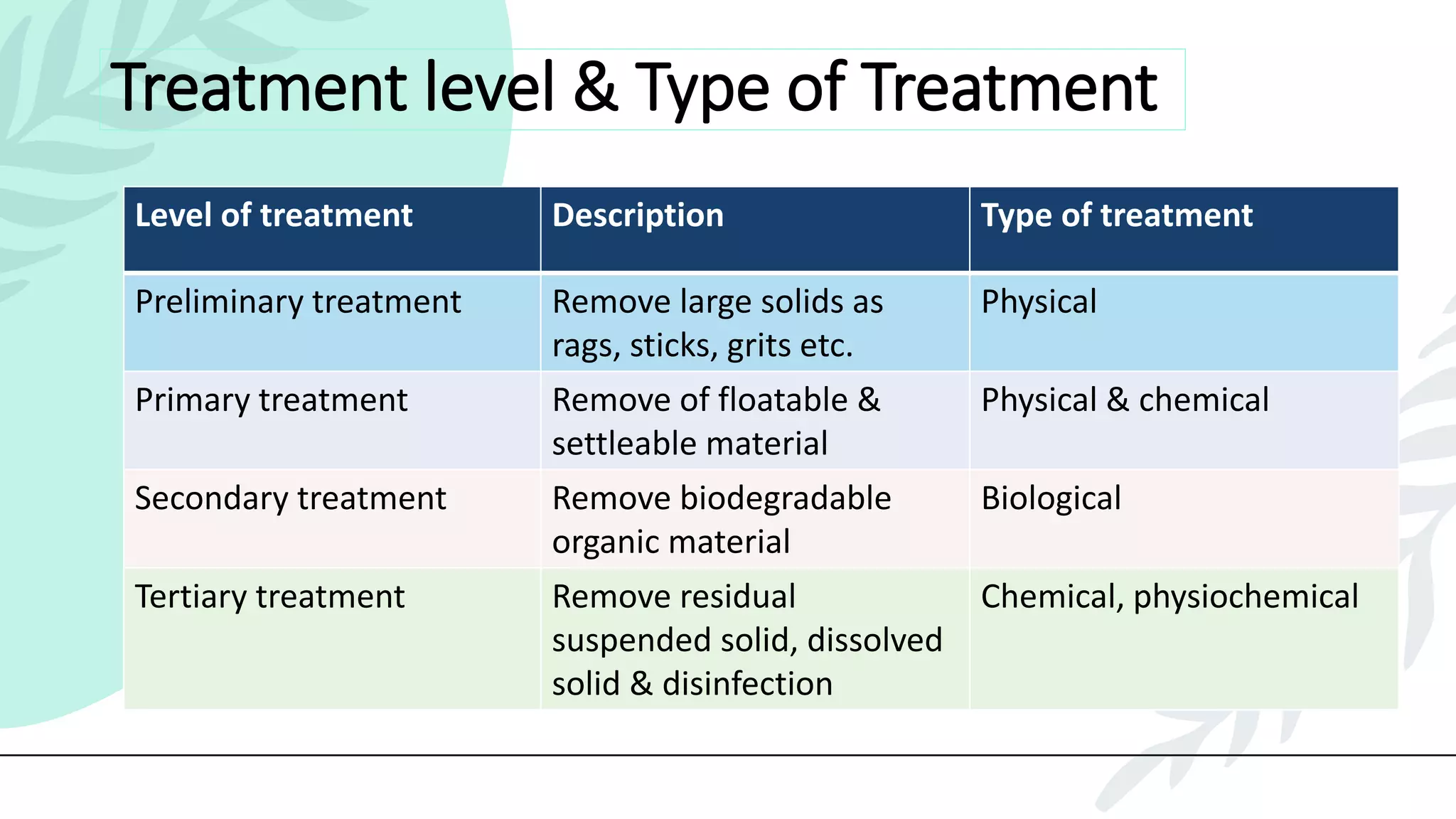 Treatment level & Type of Treatment

| Level of treatment | Description | Type of treatment |
|---|---|---|
| Preliminary treatment | Remove large solids as rags, sticks, grits etc. | Physical |
| Primary treatment | Remove of floatable & settleable material | Physical & chemical |
| Secondary treatment | Remove biodegradable organic material | Biological |
| Tertiary treatment | Remove residual suspended solid, dissolved solid & disinfection | Chemical, physiochemical |